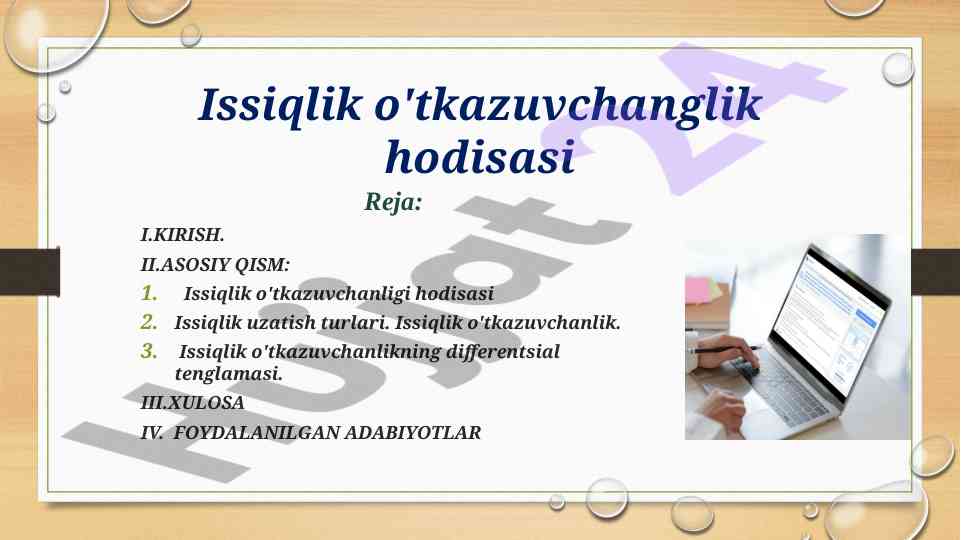 Issiqlik o'tkazuvchanglik hodisasi

Reja:

I.KIRISH.

II.ASOSIY QISM:

1. Issiqlik o'tkazuvchanligi hodisasi
2. Issiqlik uzatish turlari. Issiqlik o'tkazuvchanlik.
3. Issiqlik o'tkazuvchanlikning differentsial tenglamasi.

III.XULOSA

IV. FOYDALANILGAN ADABIYOTLAR

Hujjat 24